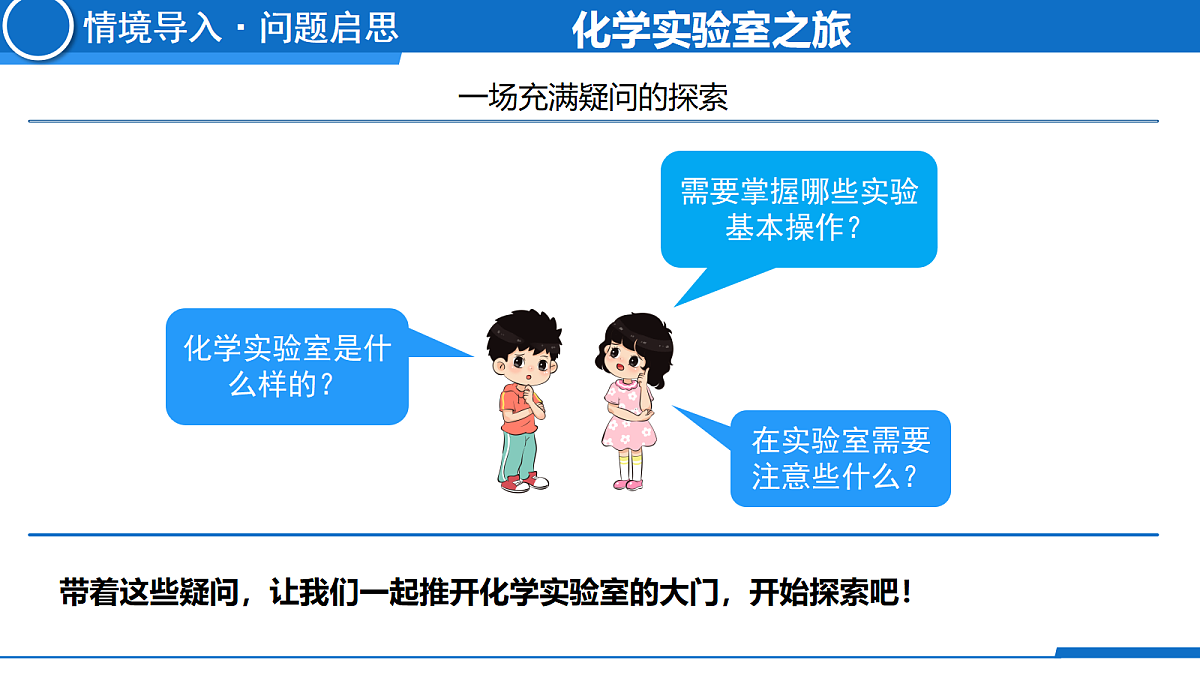 情境导入 · 问题启思

化学实验室之旅

一场充满疑问的探索

需要掌握哪些实验基本操作？

化学实验室是什么样的？

在实验室需要注意些什么？

带着这些疑问，让我们一起推开化学实验室的大门，开始探索吧！